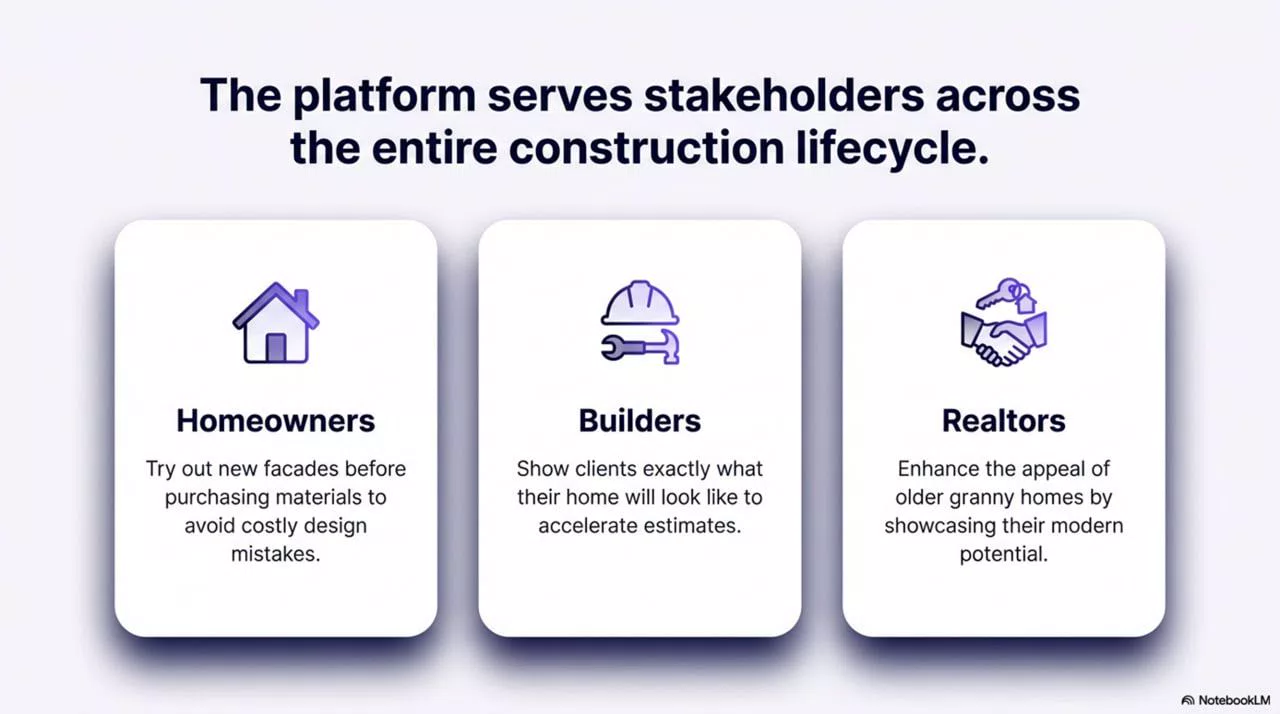 The platform serves stakeholders across the entire construction lifecycle.

Homeowners

Try out new facades before purchasing materials to avoid costly design mistakes.

Builders

Show clients exactly what their home will look like to accelerate estimates.

Realtors

Enhance the appeal of older granny homes by showcasing their modern potential.

NotebookLM